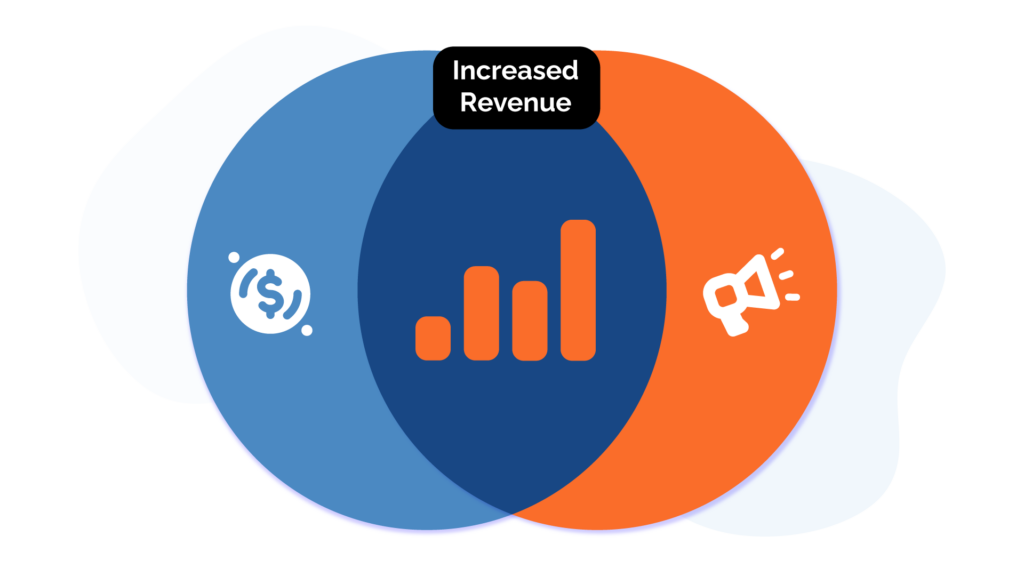 Increased Revenue

$